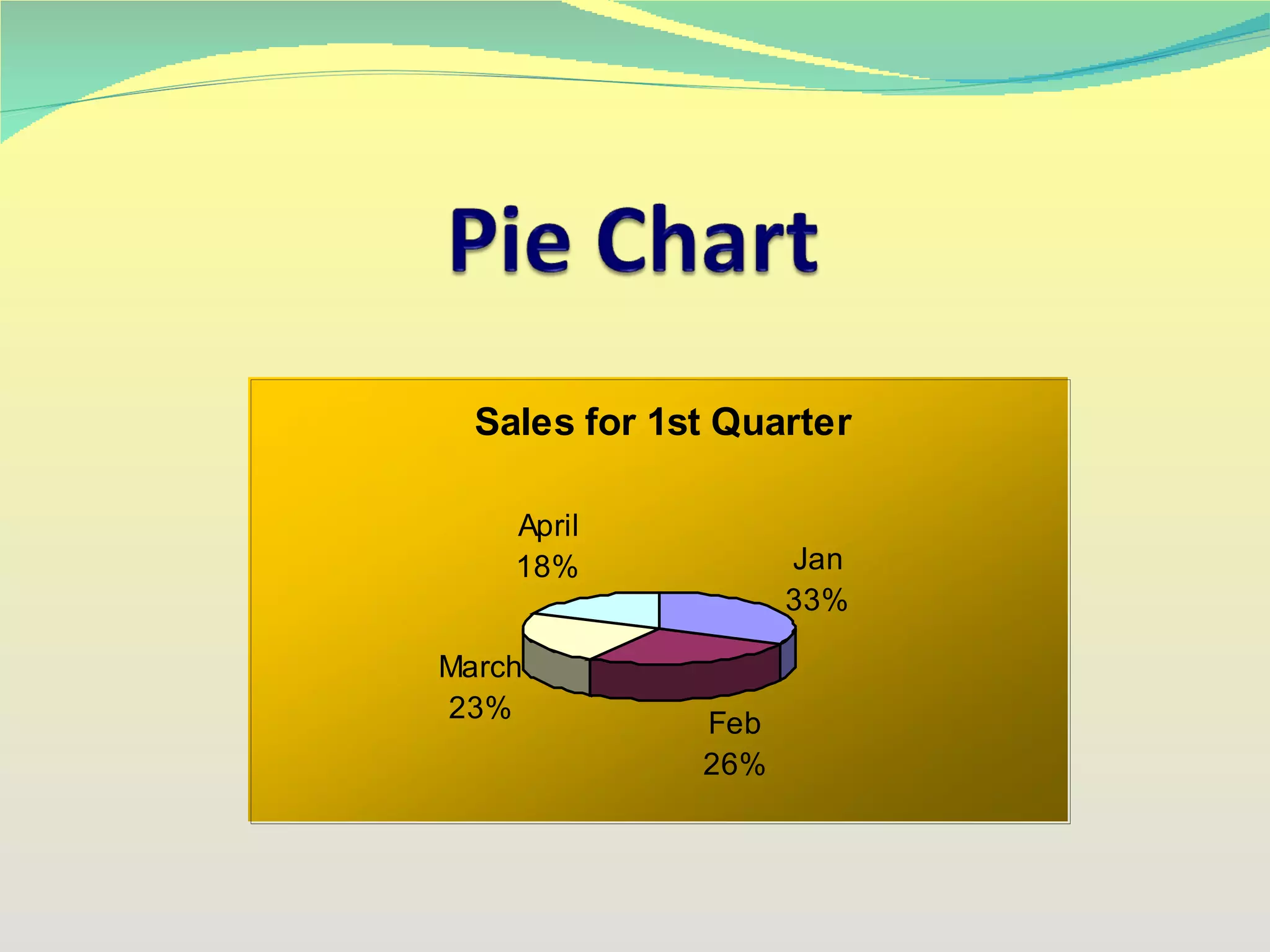 Pie Chart

Sales for 1st Quarter

April
18%

Jan
33%

March
23%

Feb
26%